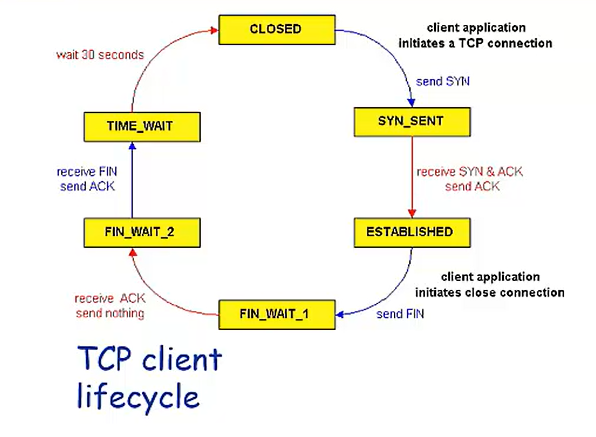 CLOSED

client application
initiates a TCP connection

send SYN

SYN_SENT

receive SYN & ACK
send ACK

ESTABLISHED

client application
initiates close connection

send FIN

FIN_WAIT_1

receive ACK
send nothing

FIN_WAIT_2

receive FIN
send ACK

TIME_WAIT

wait 30 seconds

TCP client
lifecycle